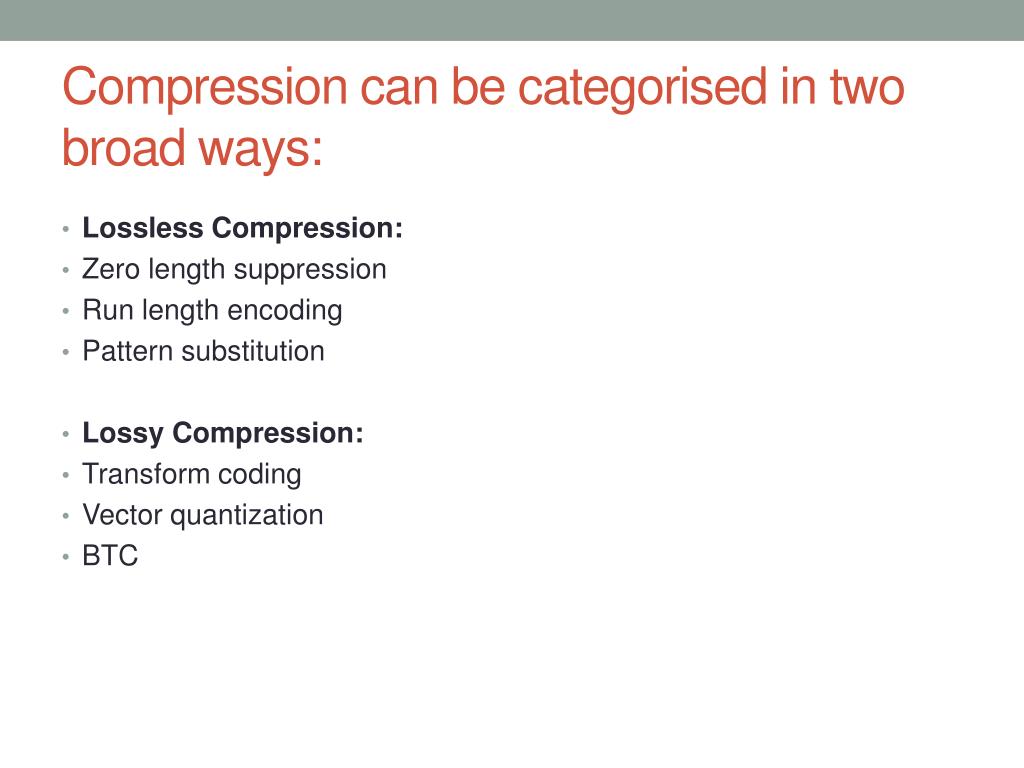 Compression can be categorised in two broad ways:

• Lossless Compression:
• Zero length suppression
• Run length encoding
• Pattern substitution

• Lossy Compression:
• Transform coding
• Vector quantization
• BTC